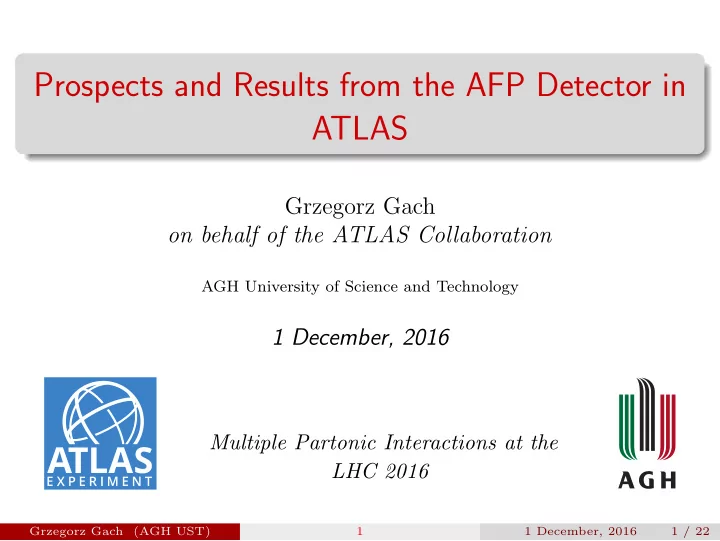 Prospects and Results from the AFP Detector in ATLAS

Grzegorz Gach
on behalf of the ATLAS Collaboration

AGH University of Science and Technology

1 December, 2016

ATLAS
EXPERIMENT

Multiple Partonic Interactions at the LHC 2016

AGH

Grzegorz Gach (AGH UST) 1 1 December, 2016 1 / 22